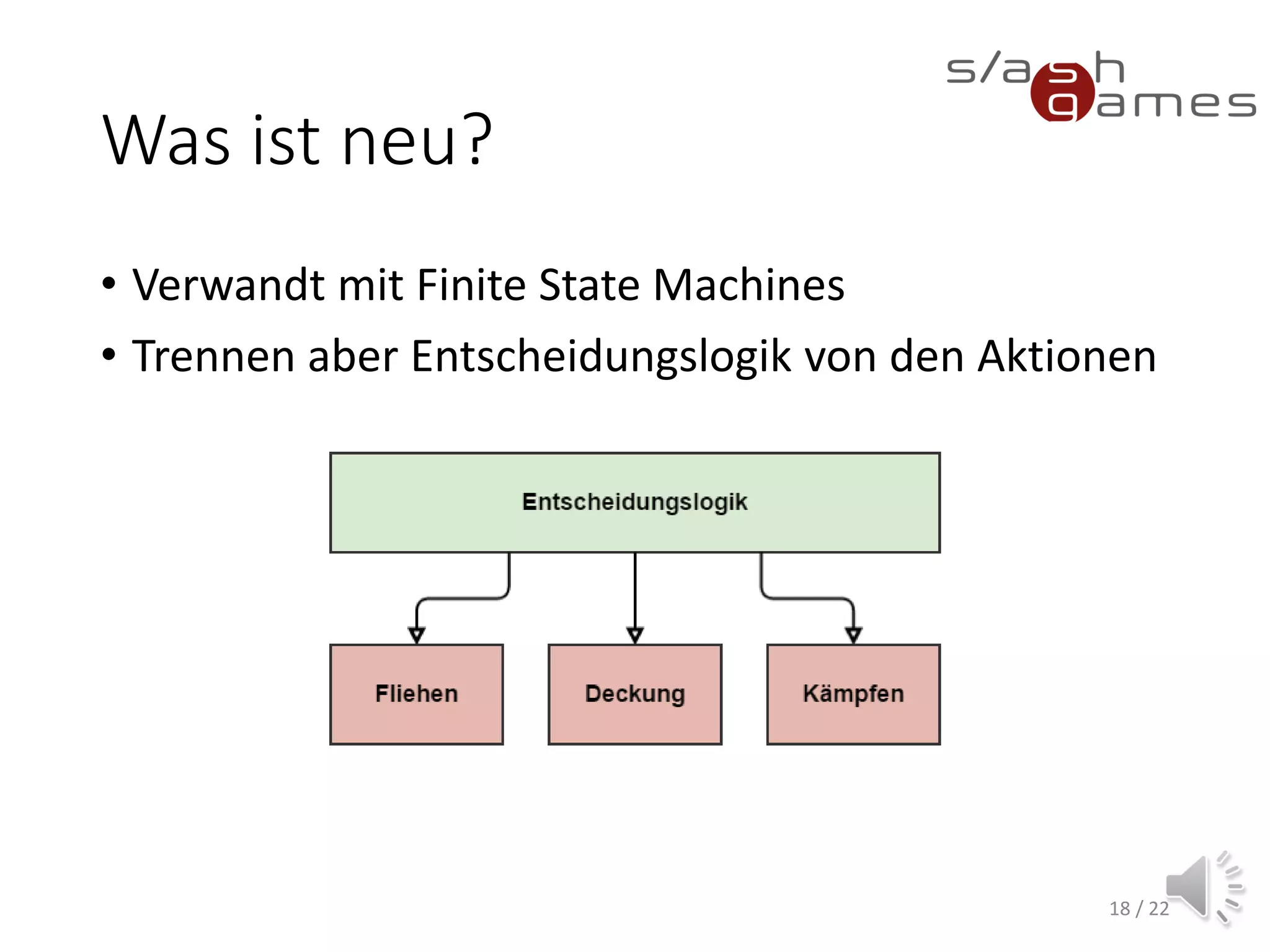 s/ash games

Was ist neu?

• Verwandt mit Finite State Machines
• Trennen aber Entscheidungslogik von den Aktionen

Entscheidungslogik

Fliehen

Deckung

Kämpfen

18 / 22